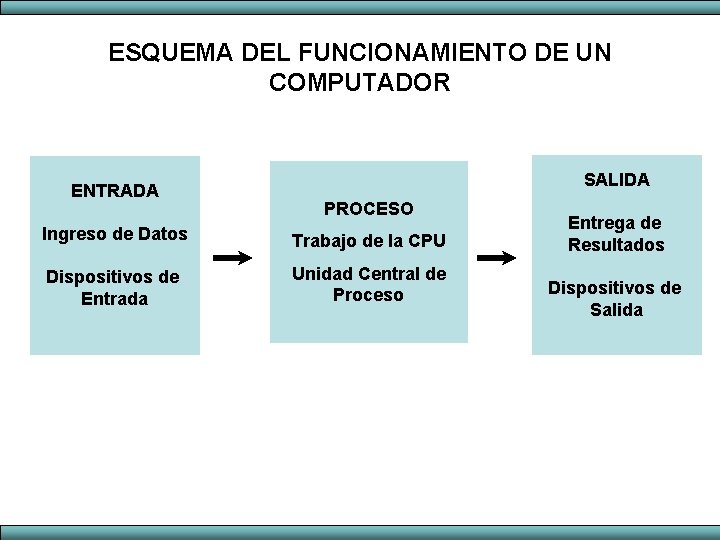 ESQUEMA DEL FUNCIONAMIENTO DE UN COMPUTADOR

ENTRADA

Ingreso de Datos

Dispositivos de Entrada

PROCESO

Trabajo de la CPU

Unidad Central de Proceso

SALIDA

Entrega de Resultados

Dispositivos de Salida